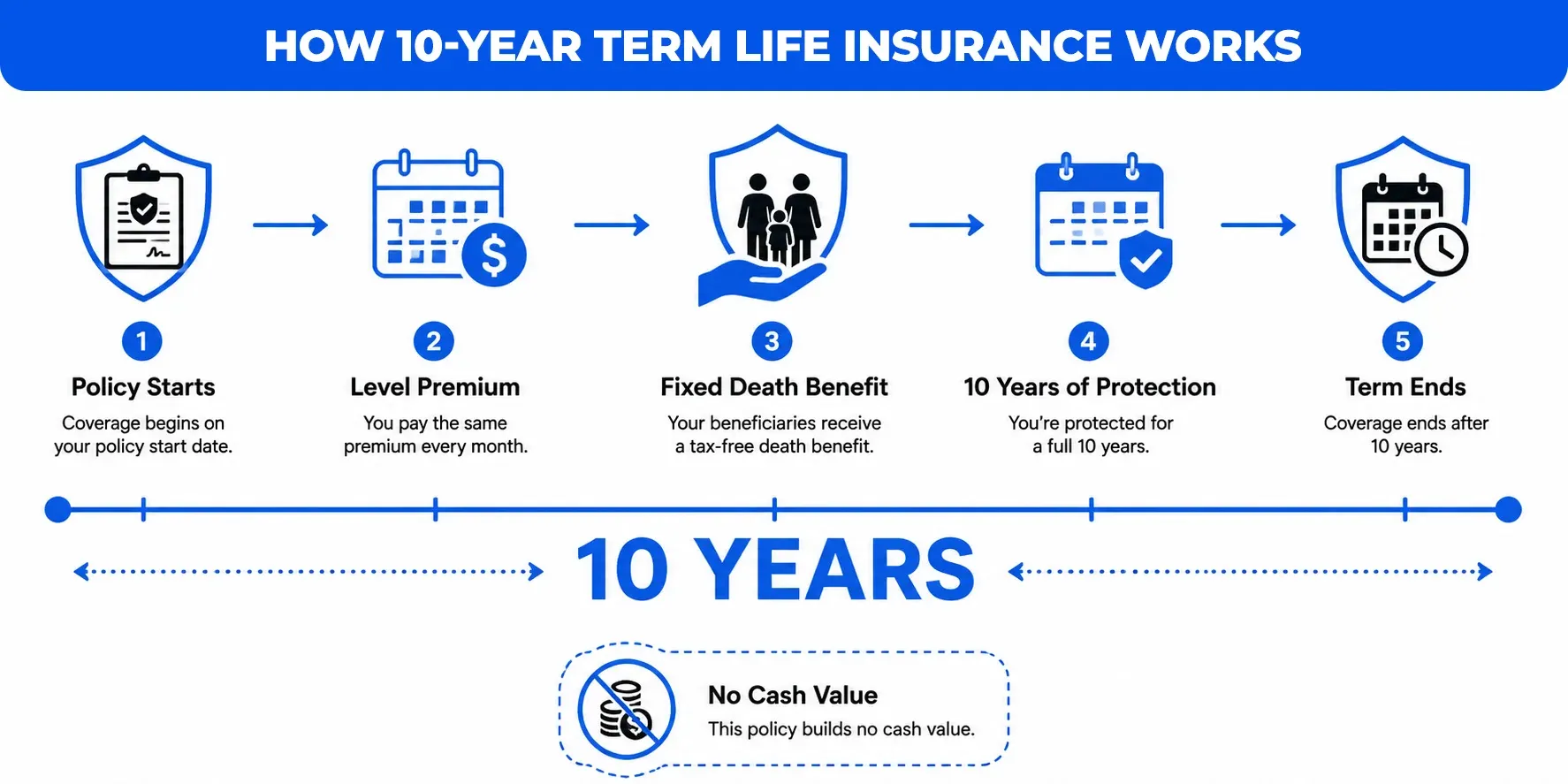 HOW 10-YEAR TERM LIFE INSURANCE WORKS

1
Policy Starts
Coverage begins on your policy start date.

2
Level Premium
You pay the same premium every month.

3
Fixed Death Benefit
Your beneficiaries receive a tax-free death benefit.

4
10 Years of Protection
You're protected for a full 10 years.

5
Term Ends
Coverage ends after 10 years.

10 YEARS

No Cash Value
This policy builds no cash value.